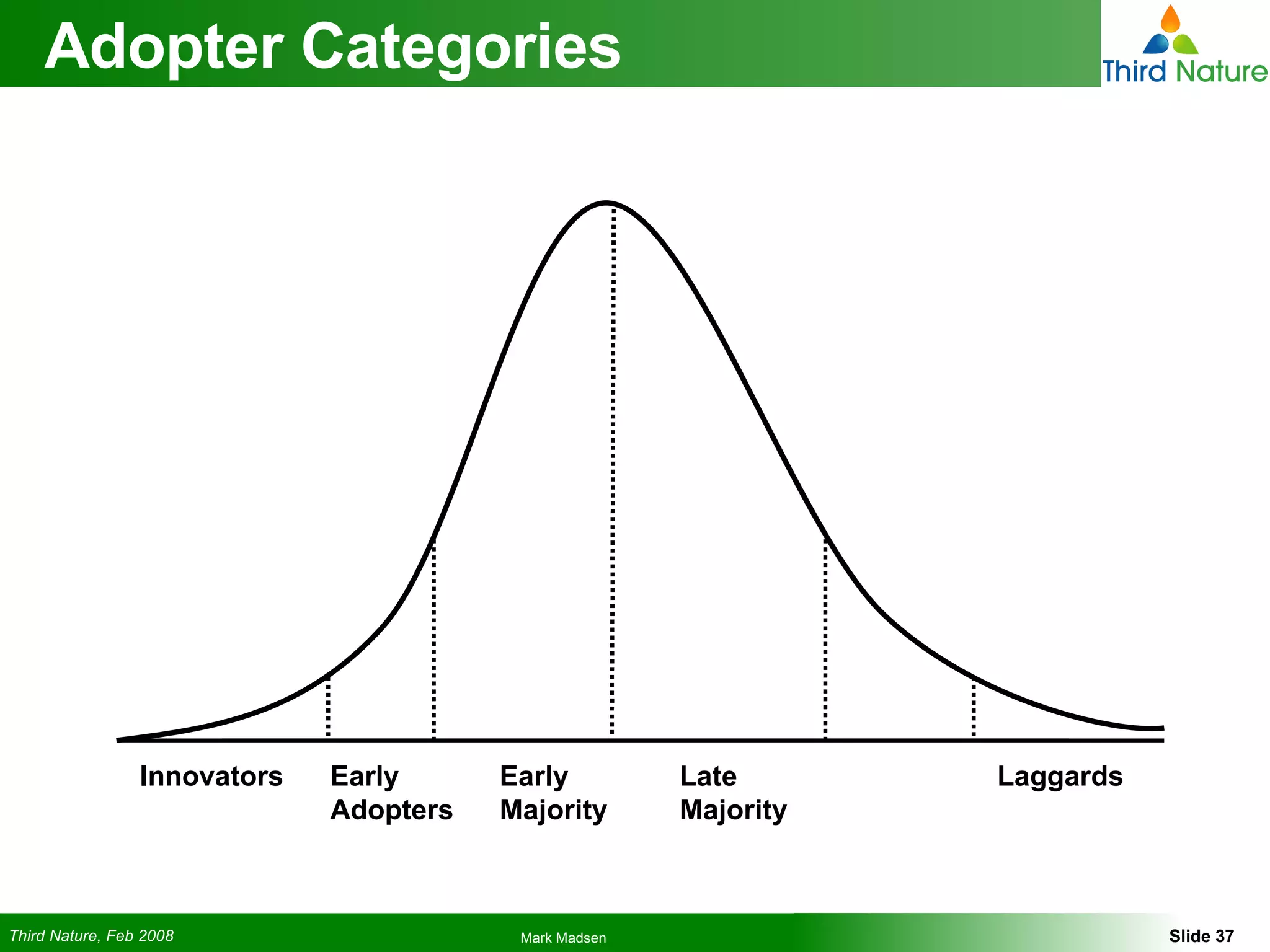 Adopter Categories

Third Nature

Innovators

Early Adopters

Early Majority

Late Majority

Laggards

Third Nature, Feb 2008

Mark Madsen

Slide 37